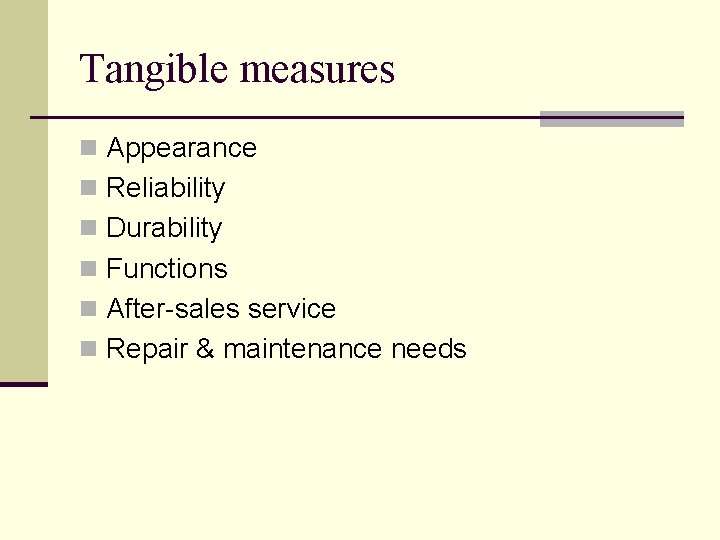 Tangible measures

- Appearance
- Reliability
- Durability
- Functions
- After-sales service
- Repair & maintenance needs